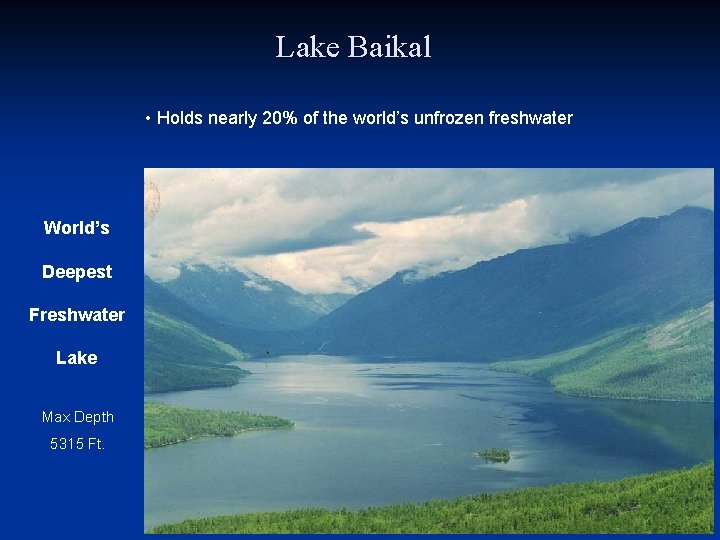 Lake Baikal

• Holds nearly 20% of the world's unfrozen freshwater

World's

Deepest

Freshwater

Lake

Max Depth

5315 Ft.